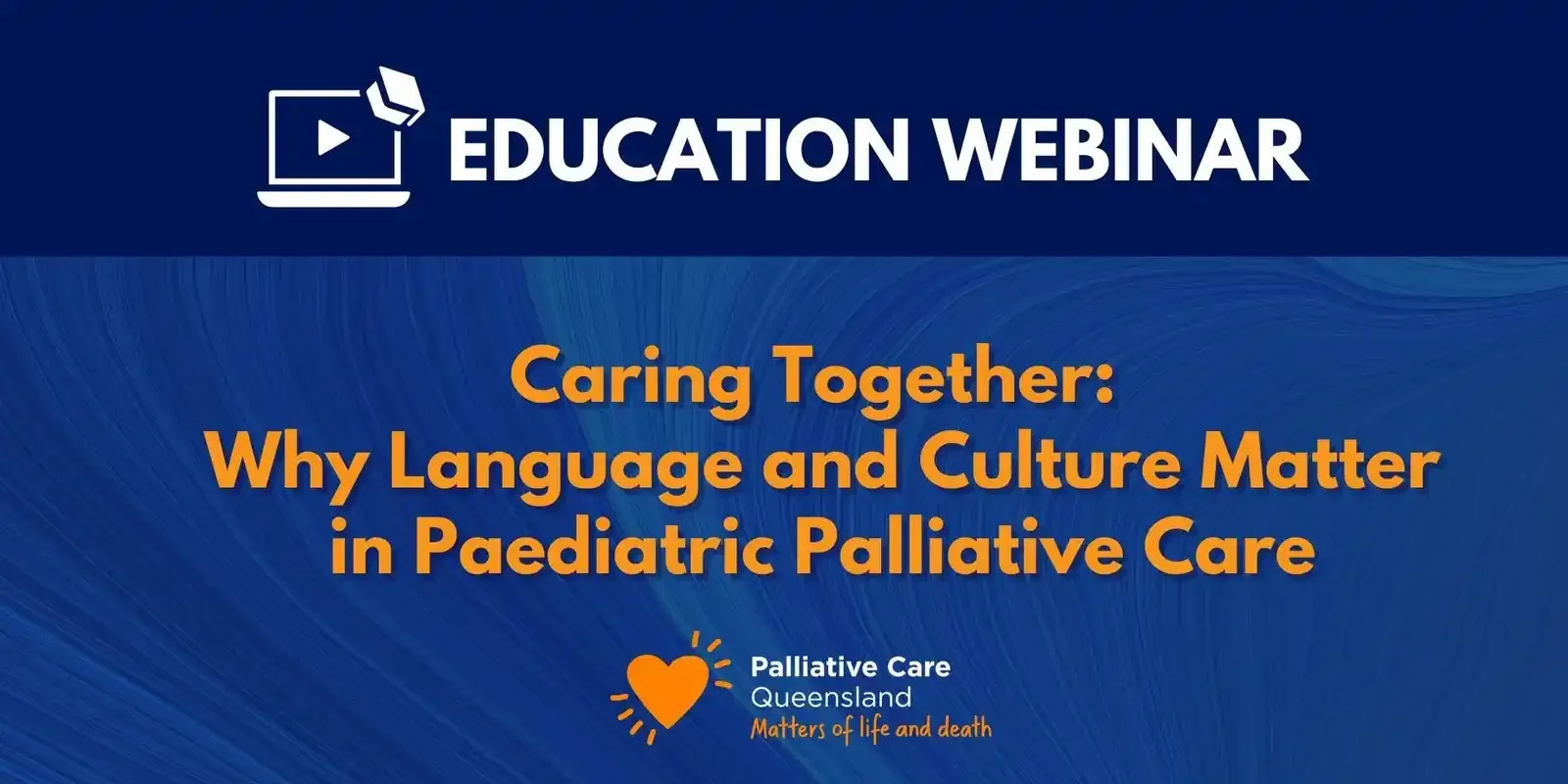 EDUCATION WEBINAR

Caring Together:
Why Language and Culture Matter in Paediatric Palliative Care

Palliative Care
Queensland
Matters of life and death